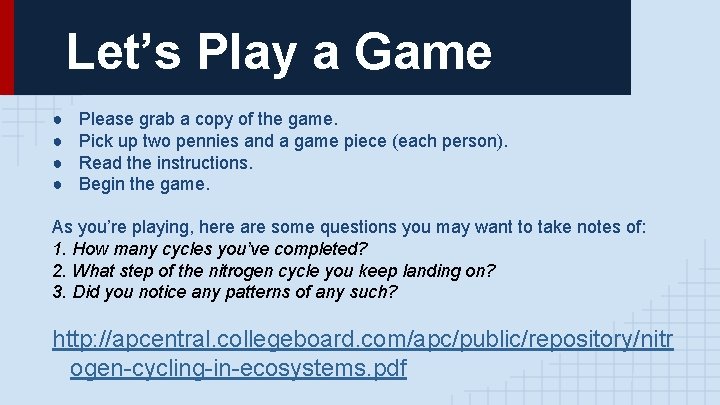 Let’s Play a Game

● Please grab a copy of the game.
● Pick up two pennies and a game piece (each person).
● Read the instructions.
● Begin the game.

As you’re playing, here are some questions you may want to take notes of:
1. How many cycles you’ve completed?
2. What step of the nitrogen cycle you keep landing on?
3. Did you notice any patterns of any such?

http://apcentral.collegeboard.com/apc/public/repository/nitrogen-cycling-in-ecosystems.pdf